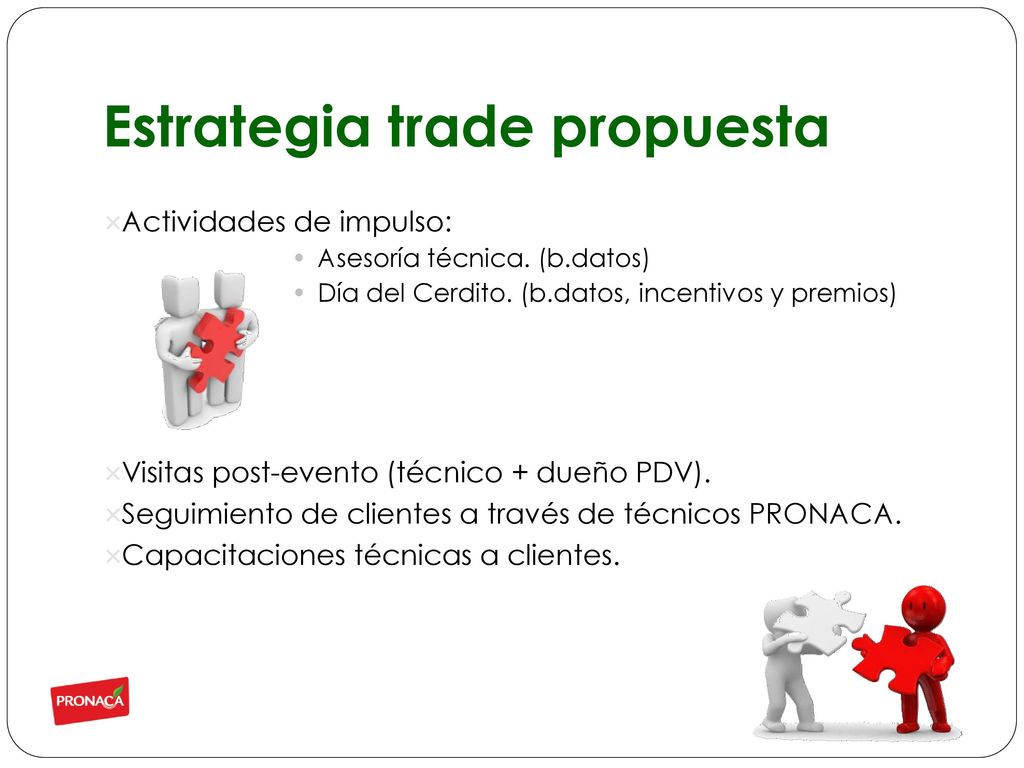 Estrategia trade propuesta

×Actividades de impulso:

• Asesoría técnica. (b.datos)
• Día del Cerdito. (b.datos, incentivos y premios)

×Visitas post-evento (técnico + dueño PDV).
×Seguimiento de clientes a través de técnicos PRONACA.
×Capacitaciones técnicas a clientes.

PRONACA